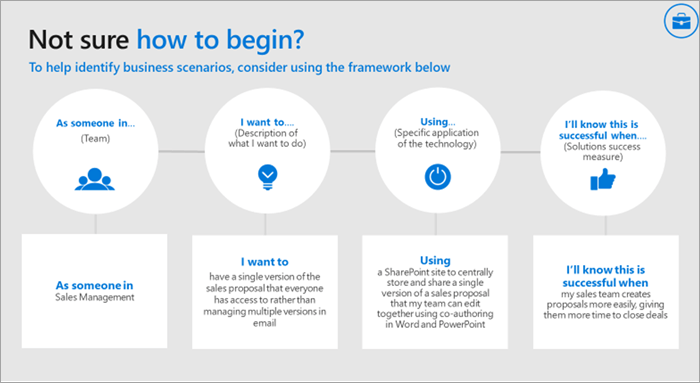 Not sure how to begin?

To help identify business scenarios, consider using the framework below

As someone in...
(Team)

I want to....
(Description of what I want to do)

Using...
(Specific application of the technology)

I'll know this is successful when....
(Solutions success measure)

As someone in
Sales Management

I want to
have a single version of the sales proposal that everyone has access to rather than managing multiple versions in email

Using
a SharePoint site to centrally store and share a single version of a sales proposal that my team can edit together using co-authoring in Word and PowerPoint

I'll know this is successful when
my sales team creates proposals more easily, giving them more time to close deals